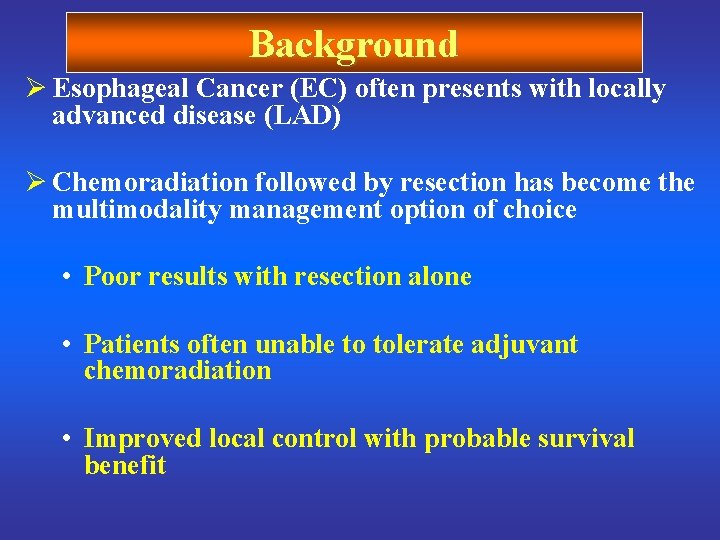 Background

➢ Esophageal Cancer (EC) often presents with locally advanced disease (LAD)

➢ Chemoradiation followed by resection has become the multimodality management option of choice

• Poor results with resection alone

• Patients often unable to tolerate adjuvant chemoradiation

• Improved local control with probable survival benefit